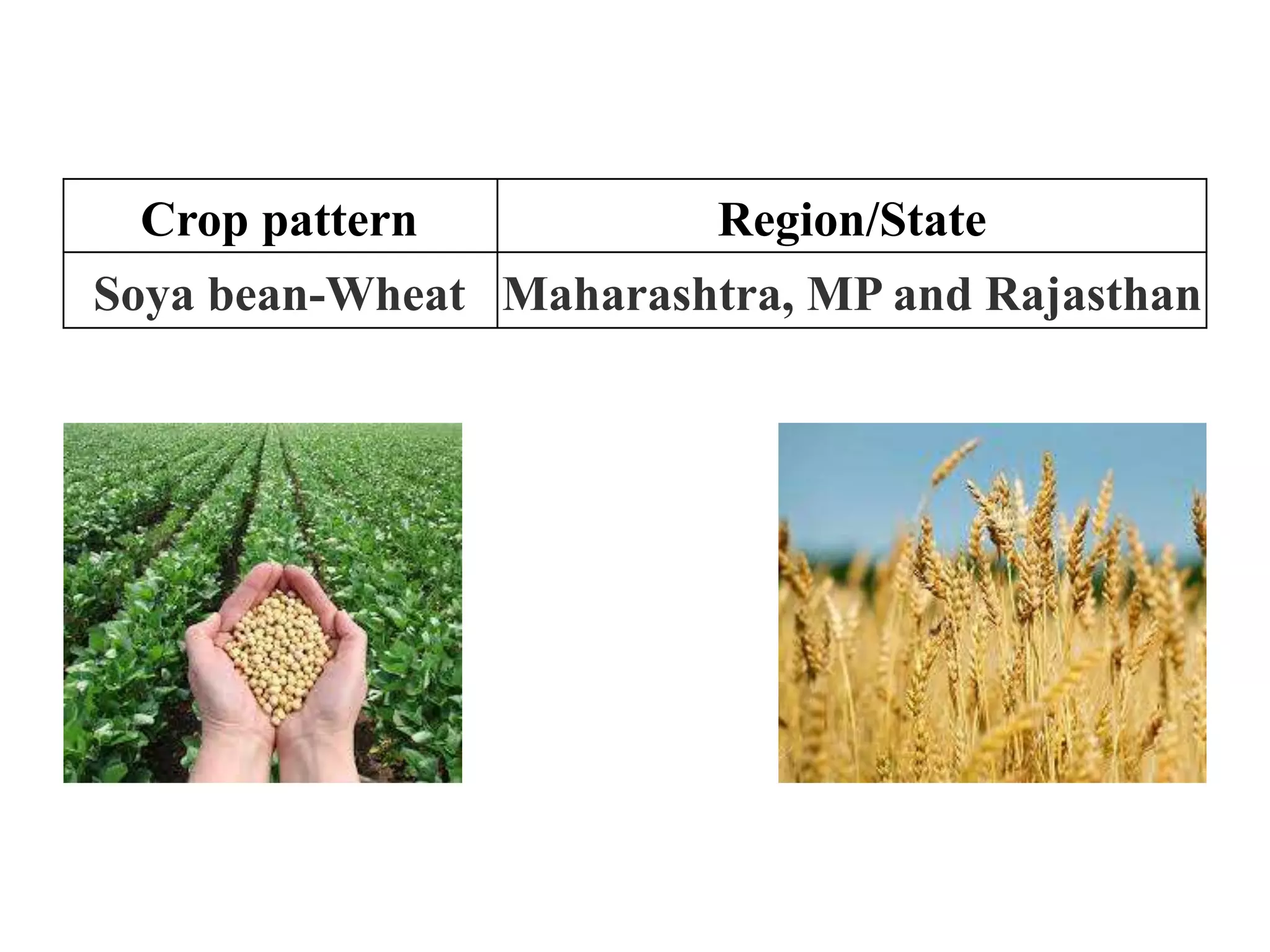 | Crop pattern | Region/State |
|---|---|
| Soya bean-Wheat | Maharashtra, MP and Rajasthan |